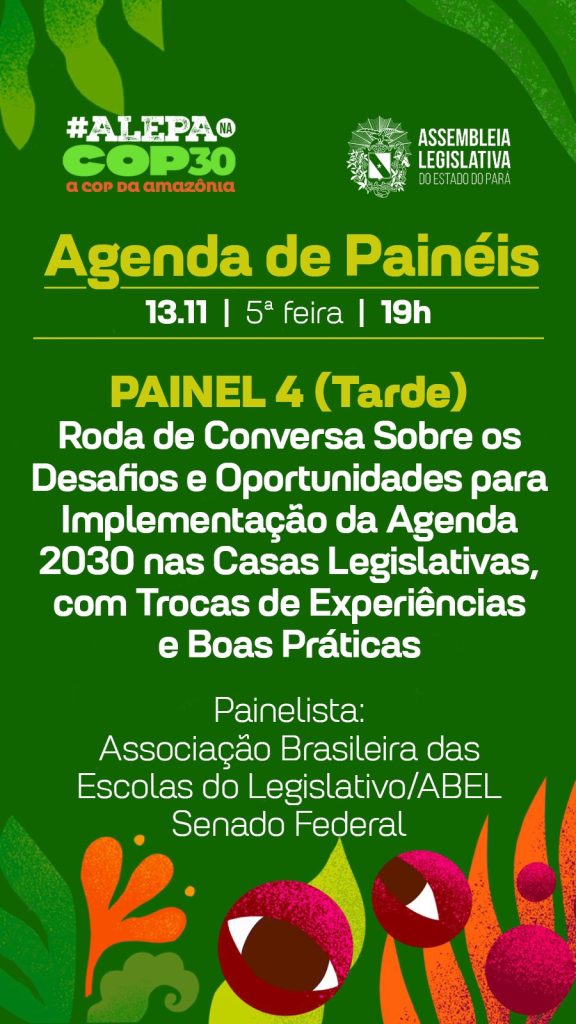 #ALEPA NA COP30
A COP DA AMAZÔNIA

ASSEMBLEIA LEGISLATIVA
DO ESTADO DO PARÁ

Agenda de Painéis

13.11 | 5ª feira | 19h

PAINEL 4 (Tarde)
Roda de Conversa Sobre os Desafios e Oportunidades para Implementação da Agenda 2030 nas Casas Legislativas, com Trocas de Experiências e Boas Práticas

Painelista:
Associação Brasileira das Escolas do Legislativo/ABEL
Senado Federal